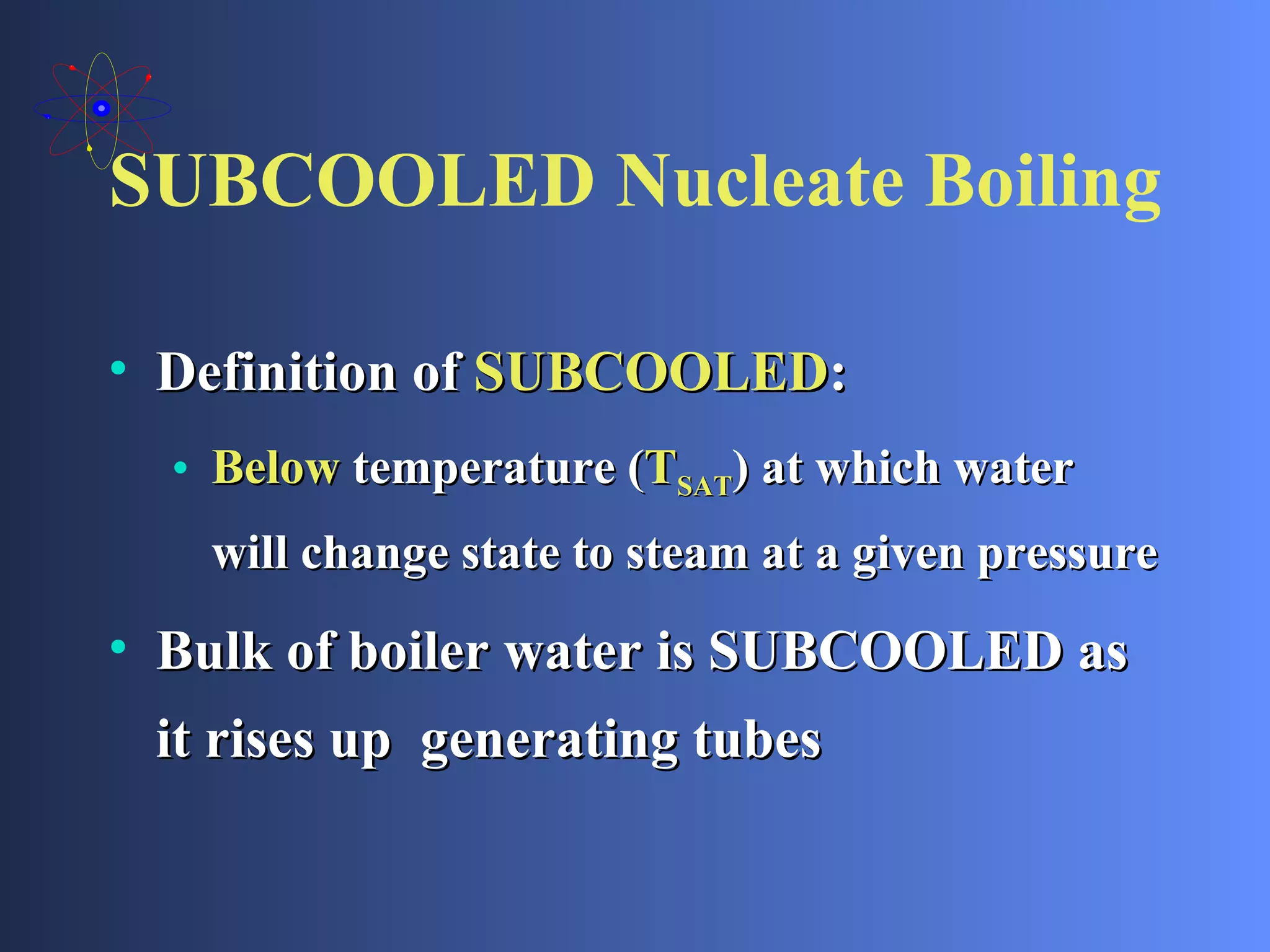 SUBCOOLED Nucleate Boiling

• Definition of SUBCOOLED:

• Below temperature ($T_{SAT}$) at which water will change state to steam at a given pressure

• Bulk of boiler water is SUBCOOLED as it rises up generating tubes